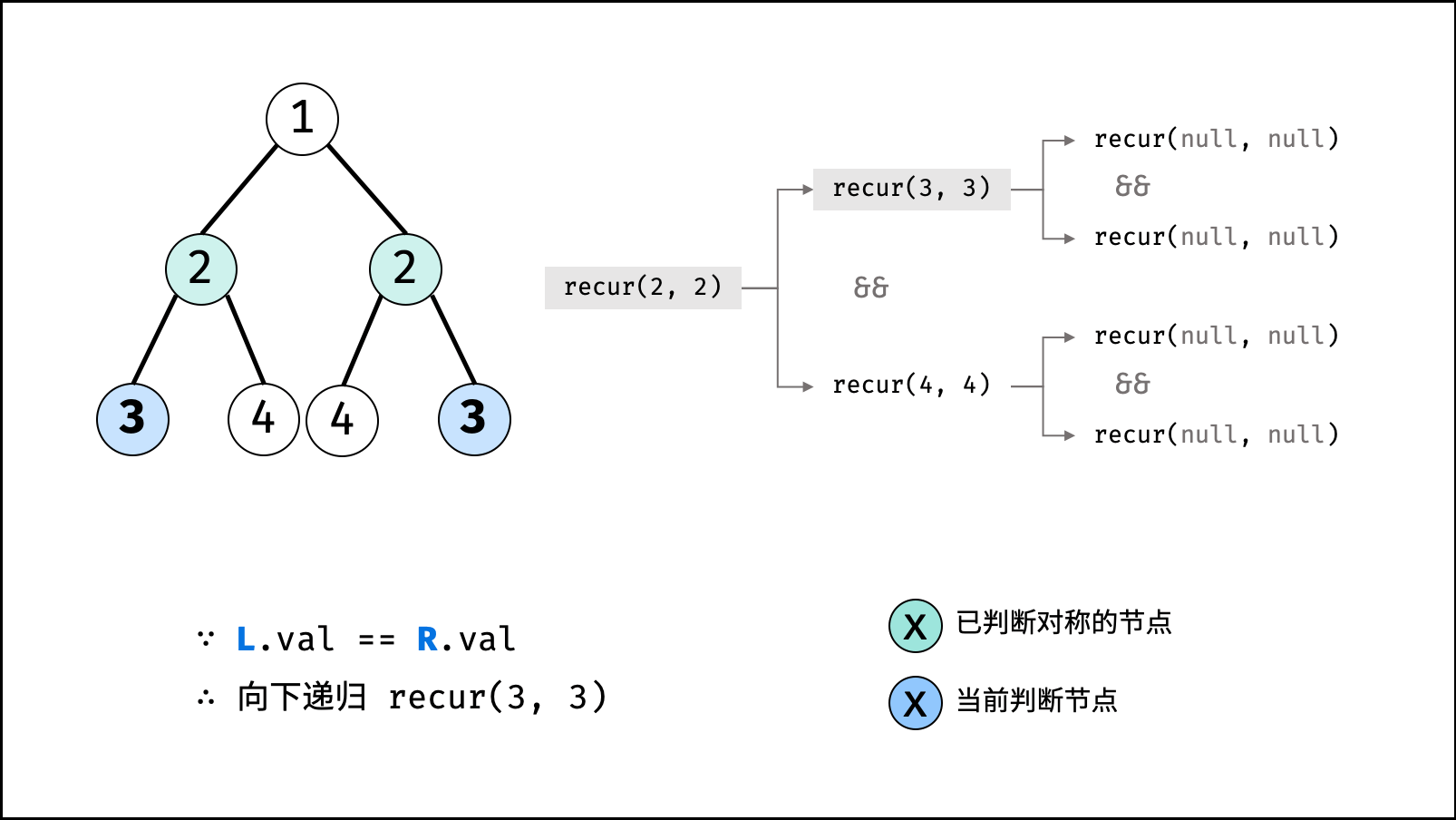 1

2 2

3 4 4 3

recur(2, 2)

recur(3, 3)

&&

recur(4, 4)

recur(null, null)

&&

recur(null, null)

recur(null, null)

&&

recur(null, null)

∵ L.val == R.val

∴ 向下递归 recur(3, 3)

X 已判断对称的节点

X 当前判断节点